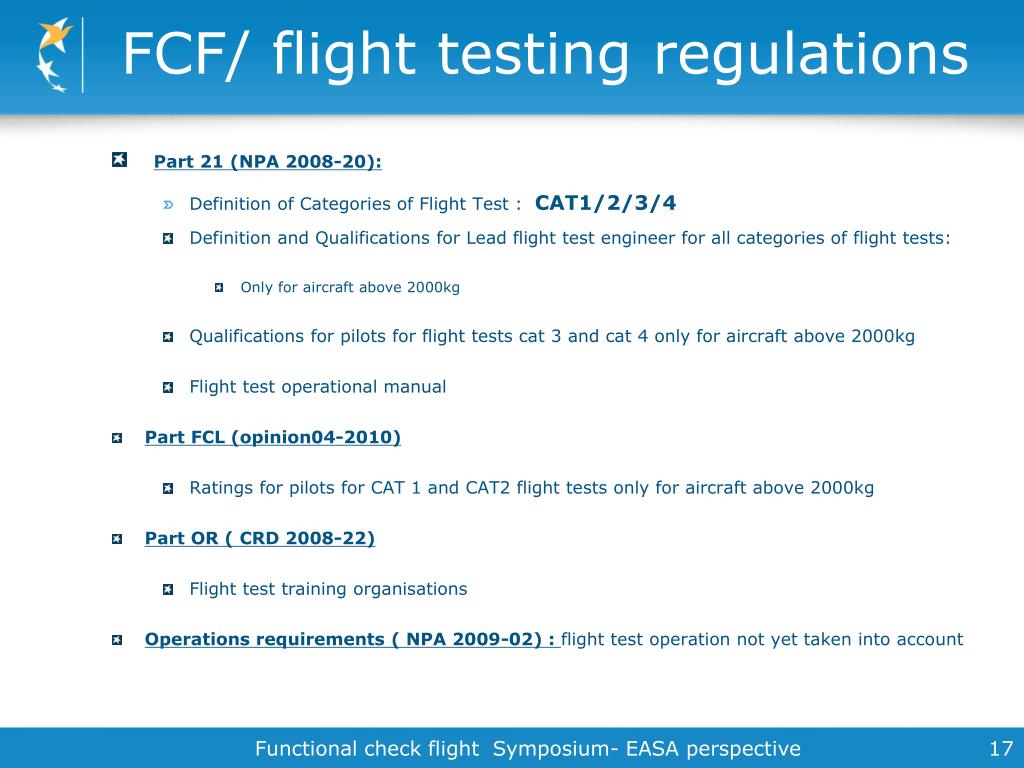 FCF/ flight testing regulations

Part 21 (NPA 2008-20):

Definition of Categories of Flight Test : CAT1/2/3/4

Definition and Qualifications for Lead flight test engineer for all categories of flight tests:

Only for aircraft above 2000kg

Qualifications for pilots for flight tests cat 3 and cat 4 only for aircraft above 2000kg

Flight test operational manual

Part FCL (opinion04-2010)

Ratings for pilots for CAT 1 and CAT2 flight tests only for aircraft above 2000kg

Part OR ( CRD 2008-22)

Flight test training organisations

Operations requirements ( NPA 2009-02) : flight test operation not yet taken into account

Functional check flight Symposium- EASA perspective 17